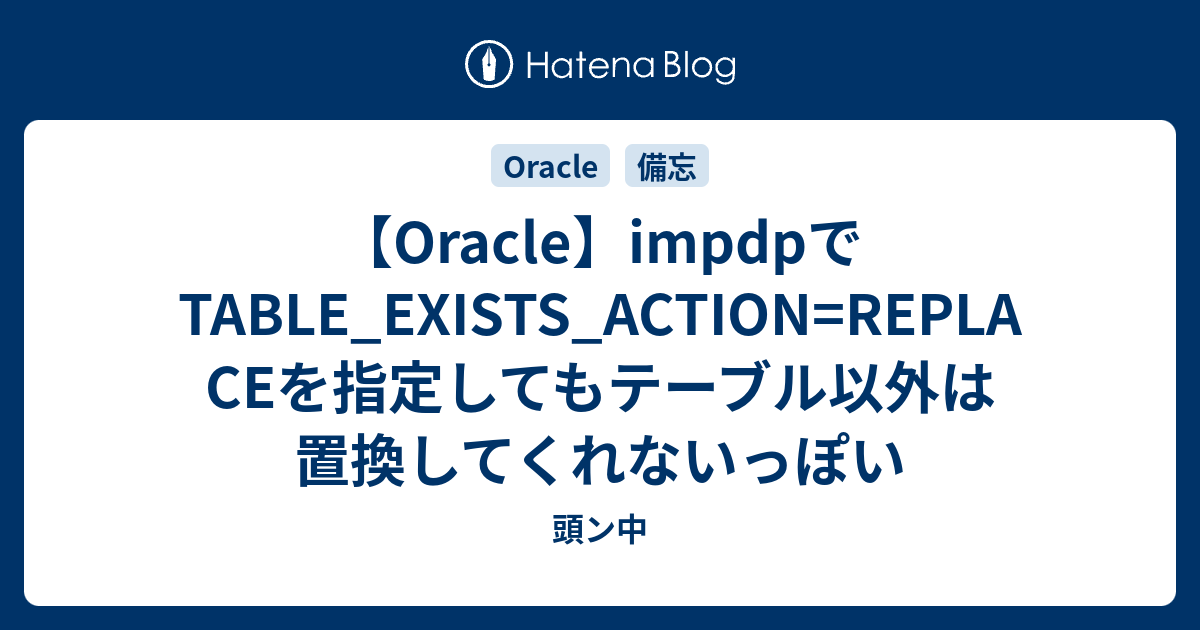 Hatena Blog

Oracle 備忘

【Oracle】impdpでTABLE_EXISTS_ACTION=REPLACEを指定してもテーブル以外は置換してくれないっぽい

頭ン中